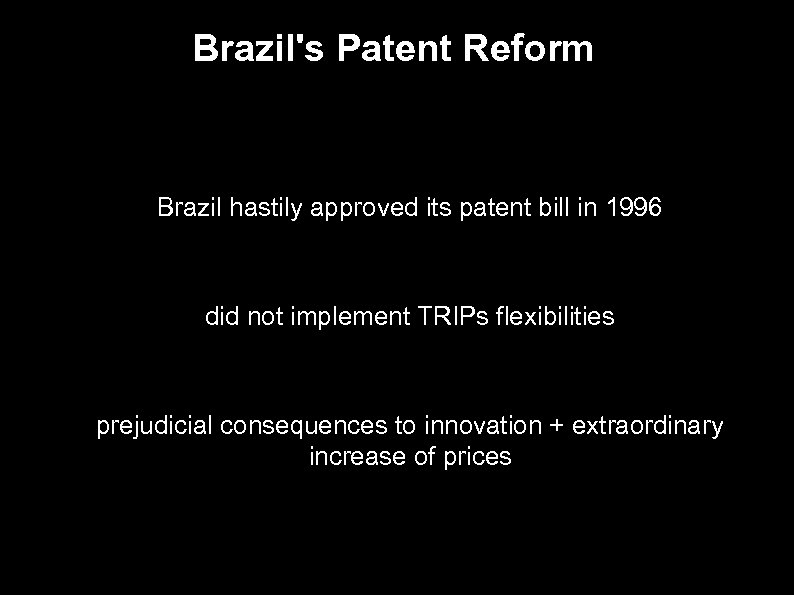 Brazil's Patent Reform

Brazil hastily approved its patent bill in 1996

did not implement TRIPs flexibilities

prejudicial consequences to innovation + extraordinary increase of prices